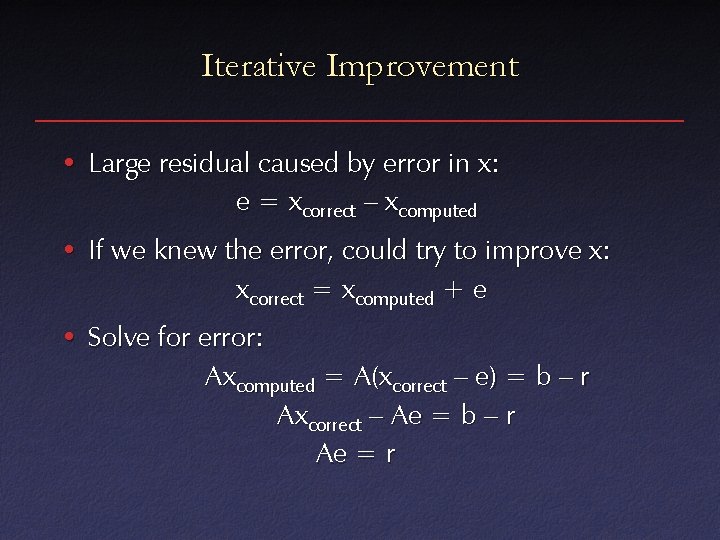 Iterative Improvement

• Large residual caused by error in x:

$e = x_{correct} - x_{computed}$

• If we knew the error, could try to improve x:

$x_{correct} = x_{computed} + e$

• Solve for error:

$Ax_{computed} = A(x_{correct} - e) = b - r$

$Ax_{correct} - Ae = b - r$

$Ae = r$